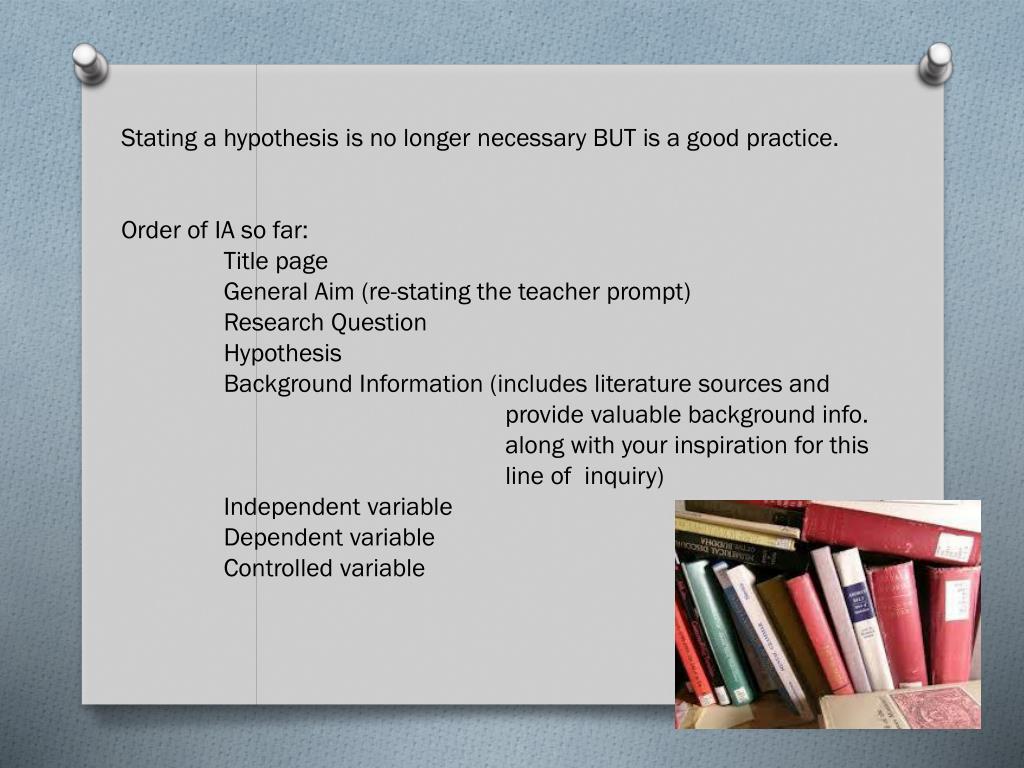 Stating a hypothesis is no longer necessary BUT is a good practice.

Order of IA so far:
Title page
General Aim (re-stating the teacher prompt)
Research Question
Hypothesis
Background Information (includes literature sources and provide valuable background info. along with your inspiration for this line of inquiry)
Independent variable
Dependent variable
Controlled variable